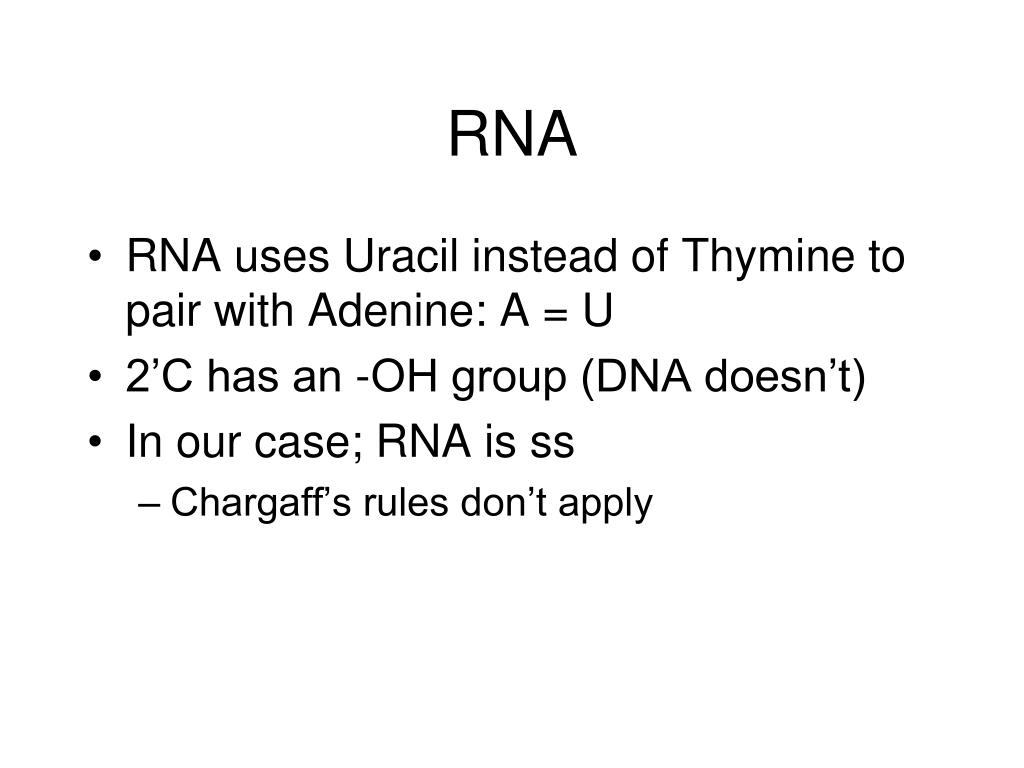 RNA

• RNA uses Uracil instead of Thymine to pair with Adenine: A = U
• 2’C has an -OH group (DNA doesn’t)
• In our case; RNA is ss
  – Chargaff’s rules don’t apply